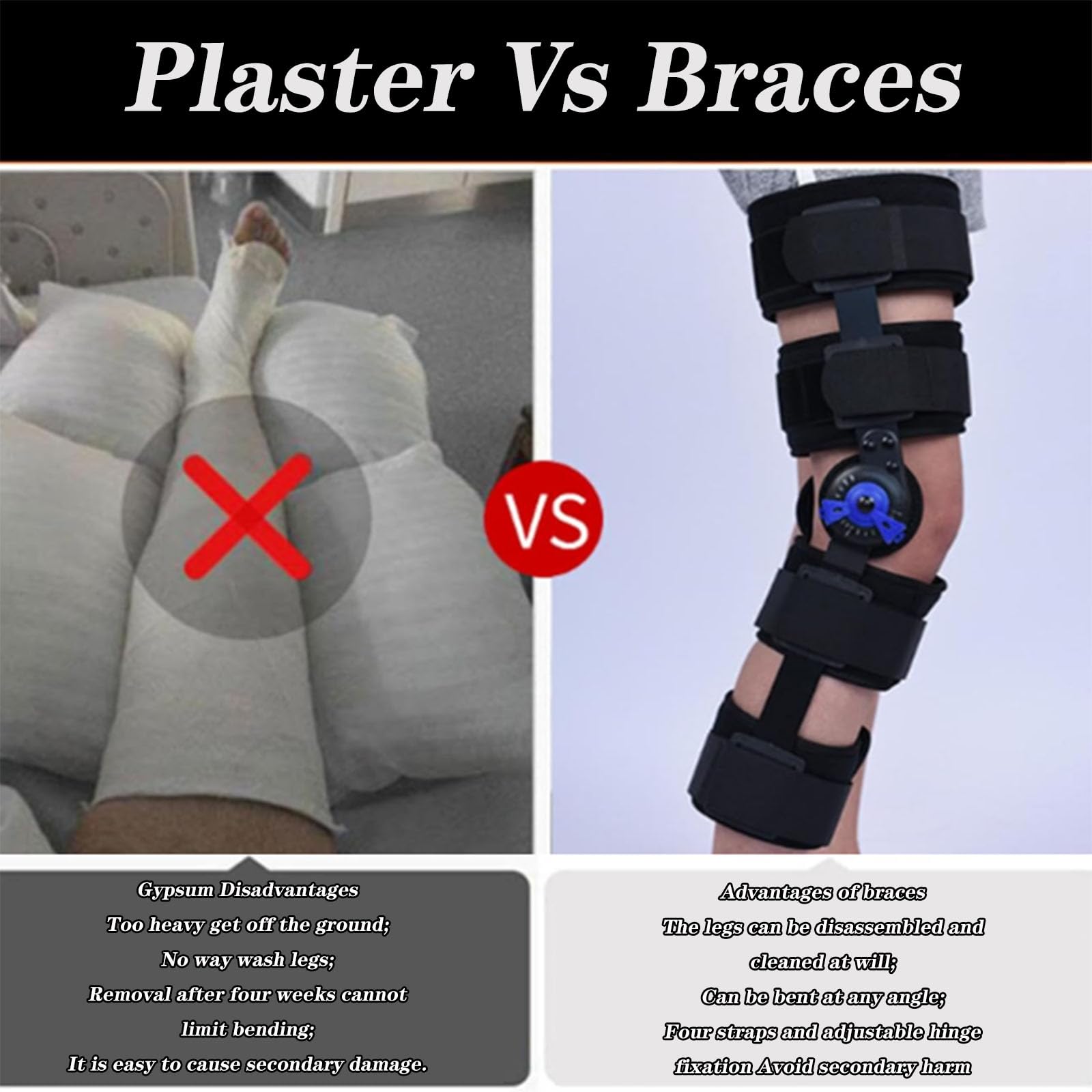 Plaster Vs Braces

VS

Gypsum Disadvantages
Too heavy get off the ground;
No way wash legs;
Removal after four weeks cannot limit bending;
It is easy to cause secondary damage.

Advantages of braces
The legs can be disassembled and cleaned at will;
Can be bent at any angle;
Four straps and adjustable hinge fixation Avoid secondary harm